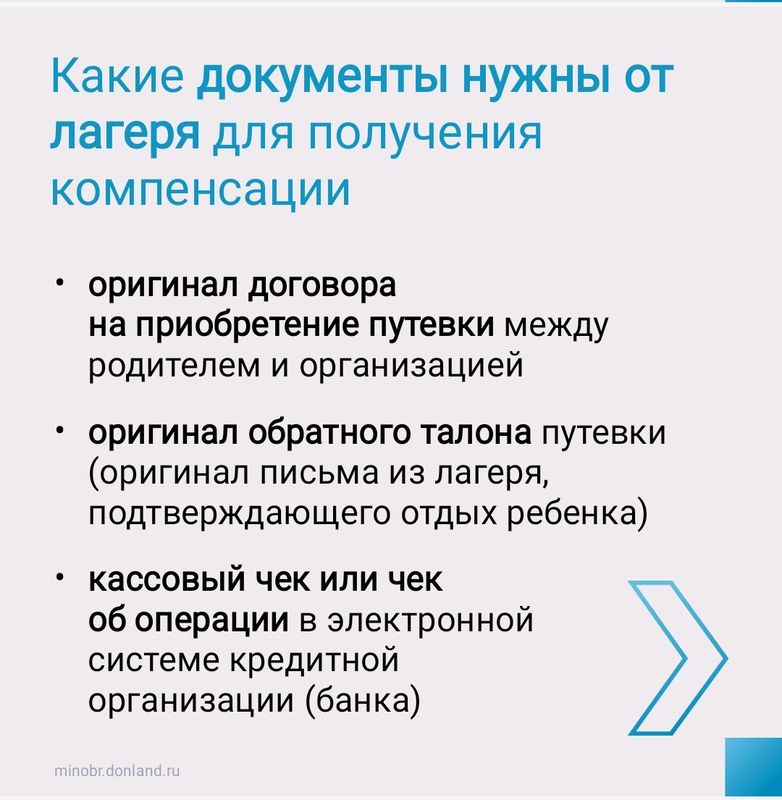 Какие документы нужны от лагеря для получения компенсации

• оригинал договора на приобретение путевки между родителем и организацией

• оригинал обратного талона путевки (оригинал письма из лагеря, подтверждающего отдых ребенка)

• кассовый чек или чек об операции в электронной системе кредитной организации (банка)

minobr.donland.ru